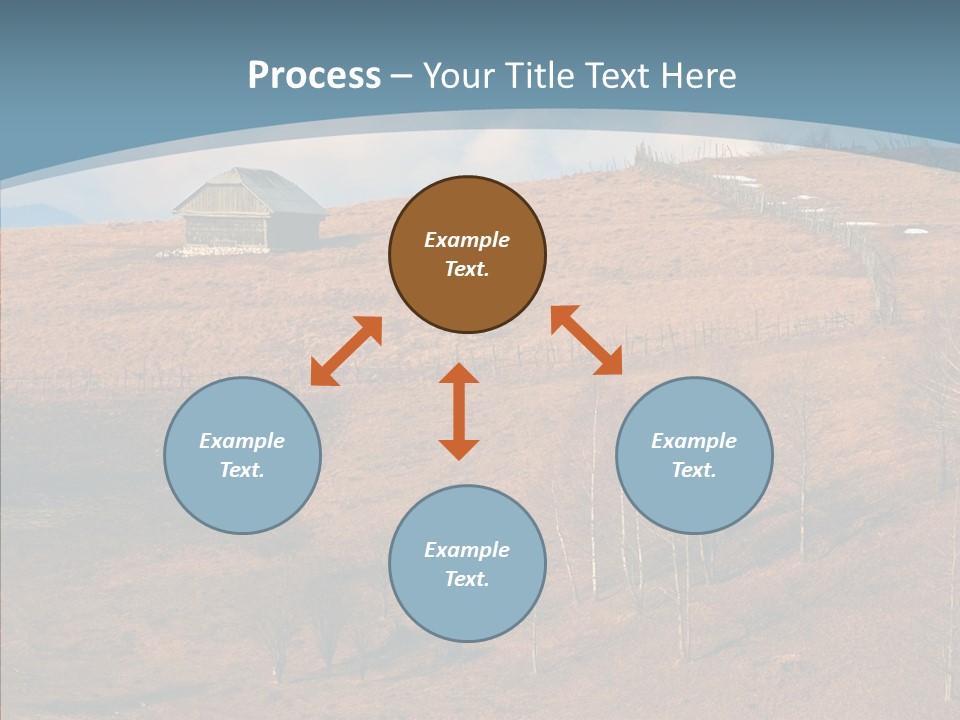 Process – Your Title Text Here

Example Text.

Example Text.

Example Text.

Example Text.